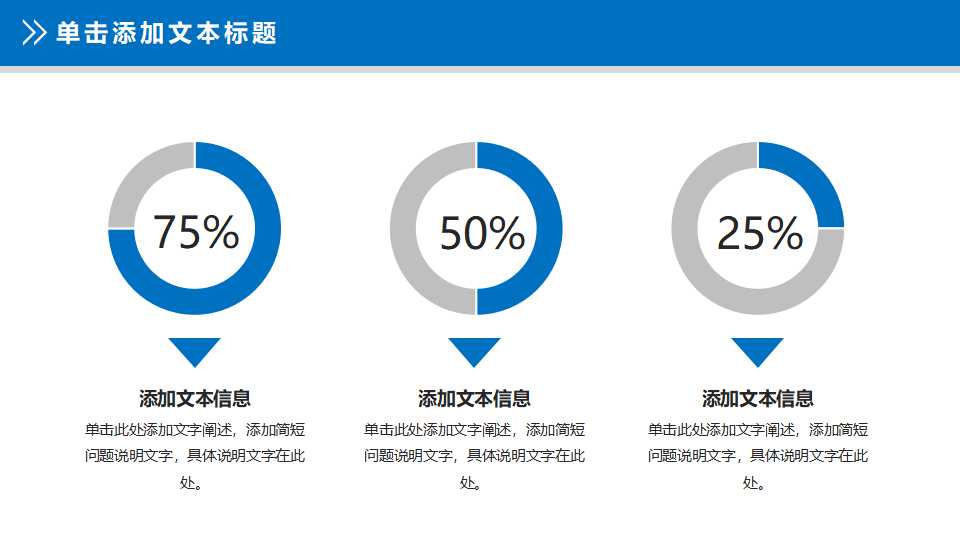 单击添加文本标题

75%

添加文本信息

单击此处添加文字阐述，添加简短问题说明文字，具体说明文字在此处。

50%

添加文本信息

单击此处添加文字阐述，添加简短问题说明文字，具体说明文字在此处。

25%

添加文本信息

单击此处添加文字阐述，添加简短问题说明文字，具体说明文字在此处。